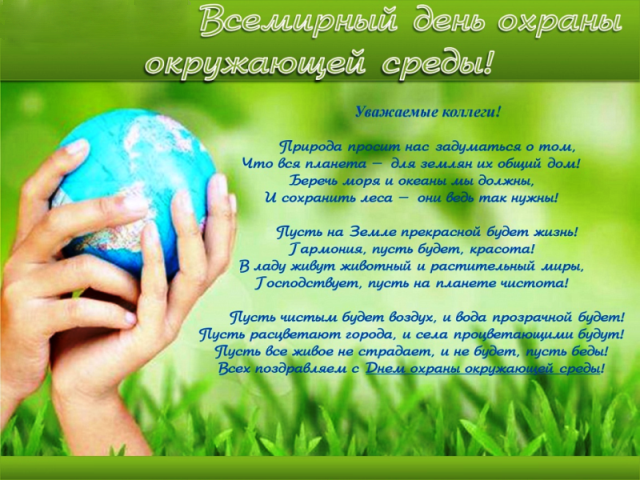 Всемирный день охраны окружающей среды!

Уважаемые коллеги!

Природа просит нас задуматься о том,
Что вся планета – для землян их общий дом!
Беречь моря и океаны мы должны,
И сохранить леса – они ведь так нужны!

Пусть на Земле прекрасной будет жизнь!
Гармония, пусть будет, красота!
В ладу живут животный и растительный миры,
Господствует, пусть на планете чистота!

Пусть чистым будет воздух, и вода прозрачной будет!
Пусть расцветают города, и села процветающими будут!
Пусть все живое не страдает, и не будет, пусть беды!
Всех поздравляем с Днем охраны окружающей среды!